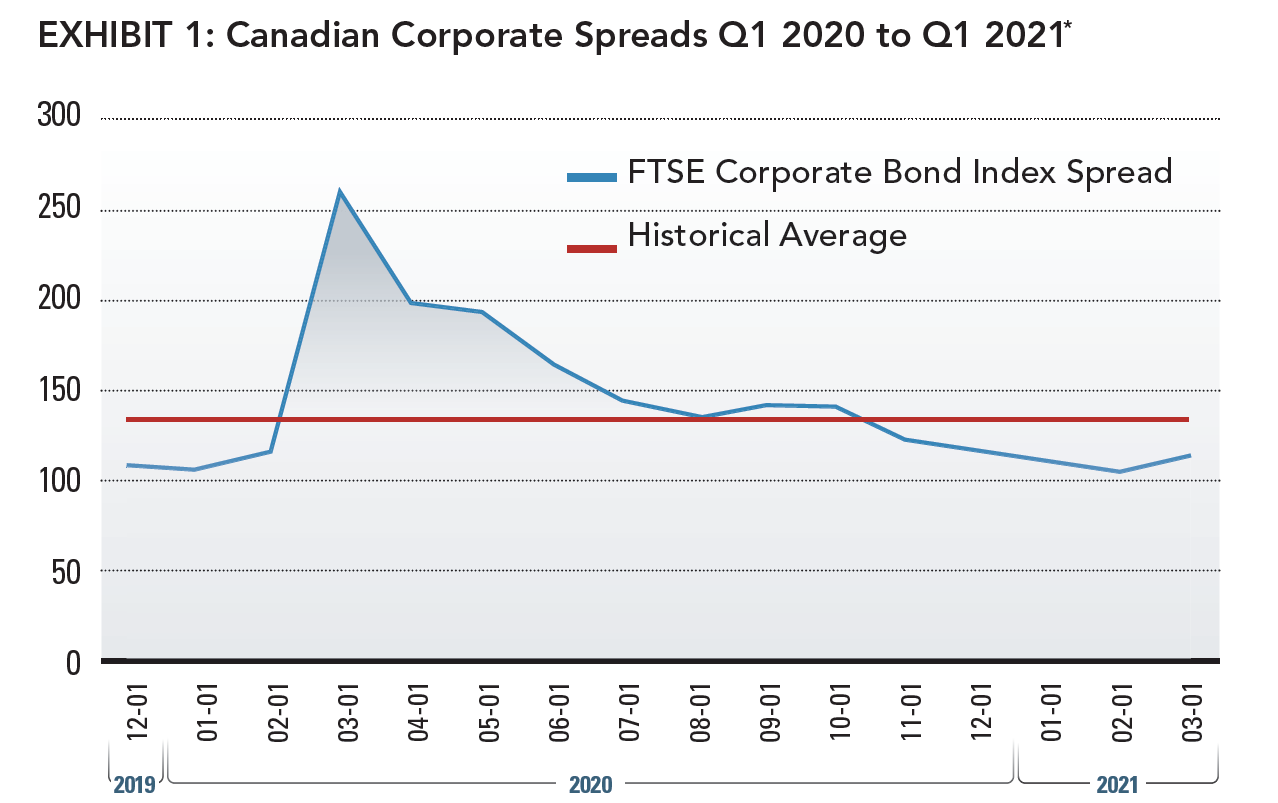 EXHIBIT 1: Canadian Corporate Spreads Q1 2020 to Q1 2021*

300
250
200
150
100
50
0

FTSE Corporate Bond Index Spread
Historical Average

12-01
01-01
02-01
03-01
04-01
05-01
06-01
07-01
08-01
09-01
10-01
11-01
12-01
01-01
02-01
03-01

2019
2020
2021